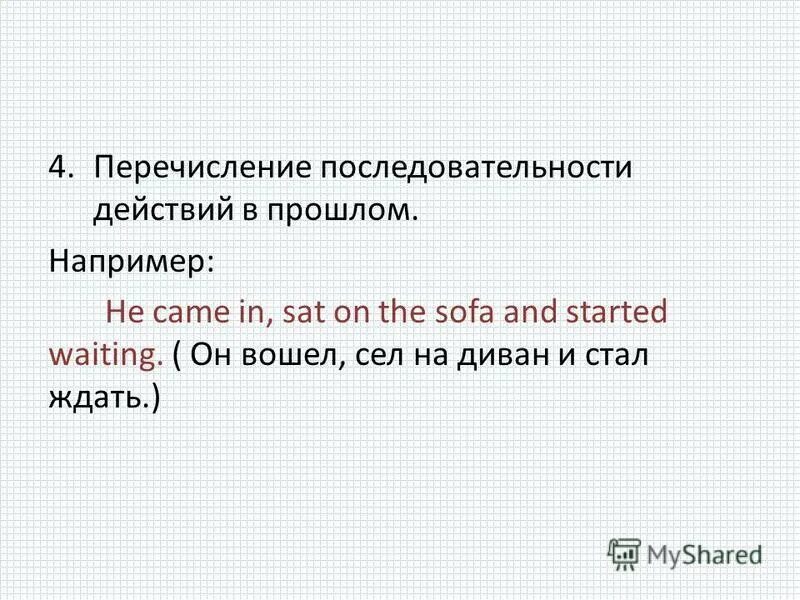 4. Перечисление последовательности действий в прошлом.

Например:

He came in, sat on the sofa and started waiting. ( Он вошел, сел на диван и стал ждать.)

MyShared